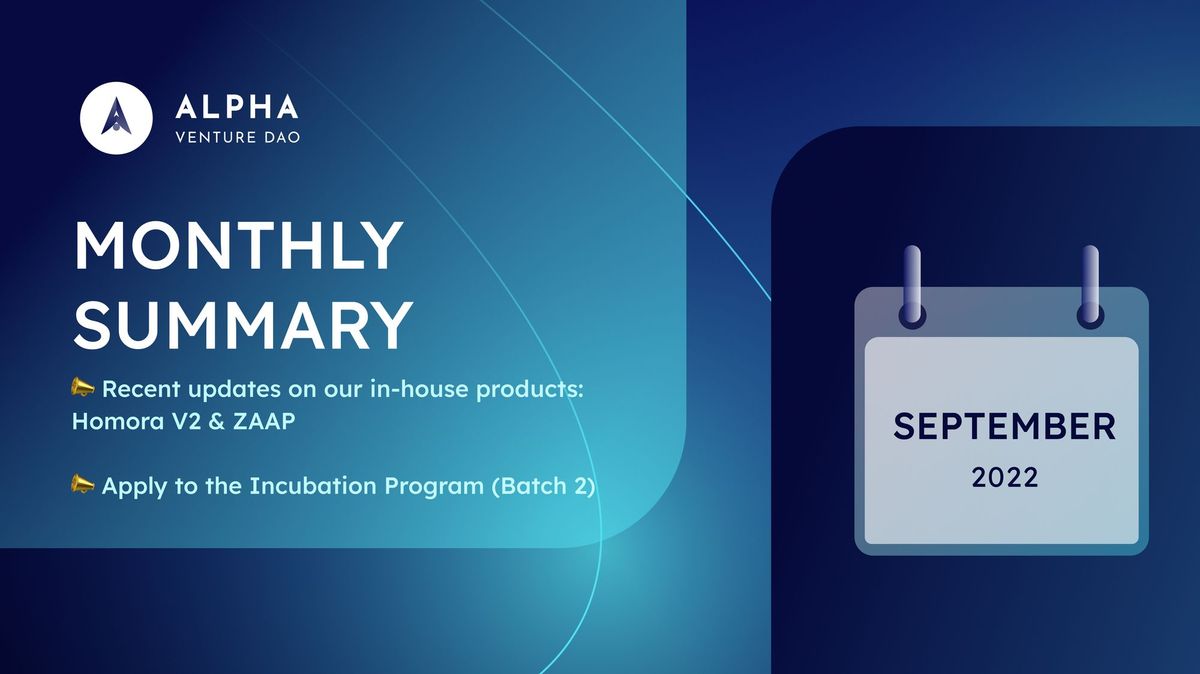 ALPHA
VENTURE DAO

MONTHLY SUMMARY

📣 Recent updates on our in-house products: Homora V2 & ZAAP

📣 Apply to the Incubation Program (Batch 2)

SEPTEMBER
2022